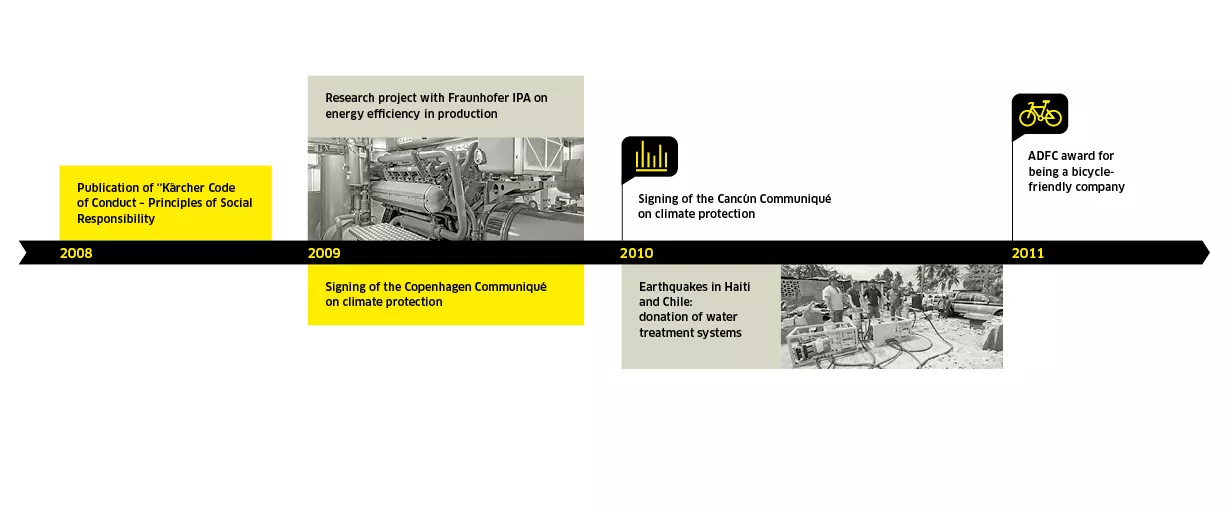 Publication of "Kärcher Code of Conduct – Principles of Social Responsibility

2008

Research project with Fraunhofer IPA on energy efficiency in production

2009

Signing of the Copenhagen Communiqué on climate protection

Signing of the Cancún Communiqué on climate protection

2010

Earthquakes in Haiti and Chile: donation of water treatment systems

ADFC award for being a bicycle-friendly company

2011